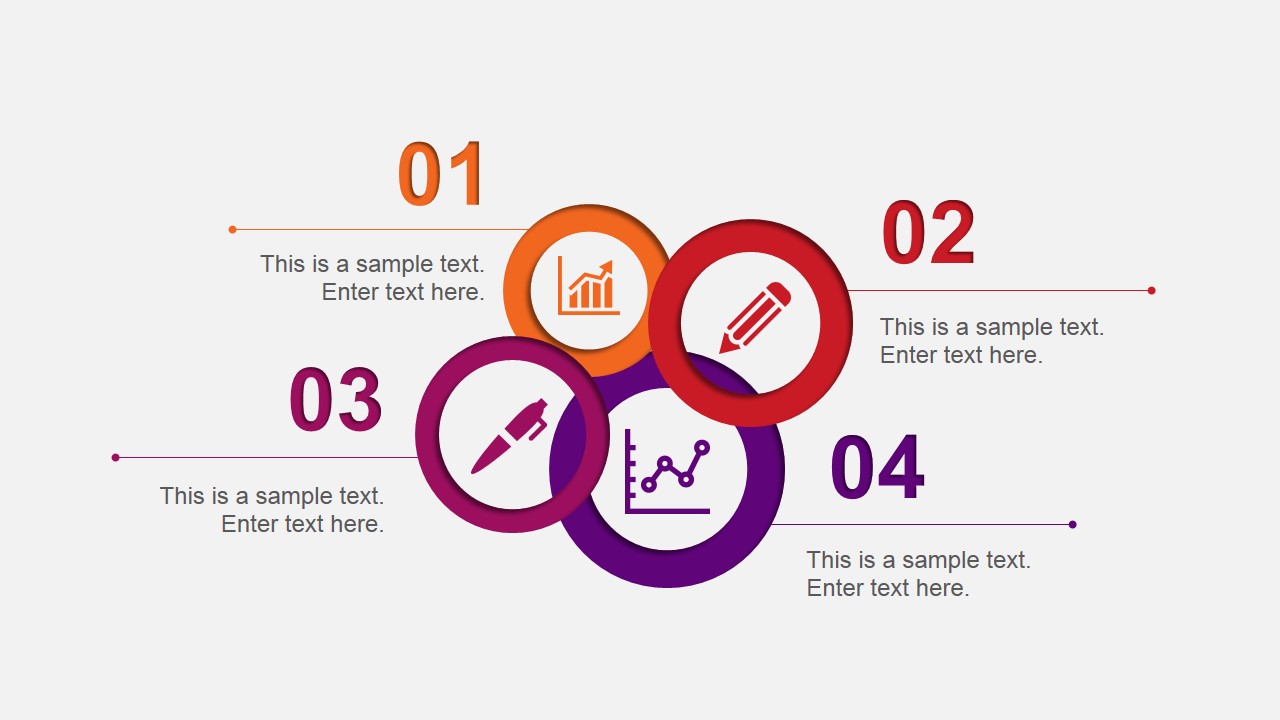 01

This is a sample text.
Enter text here.

02

This is a sample text.
Enter text here.

03

This is a sample text.
Enter text here.

04

This is a sample text.
Enter text here.